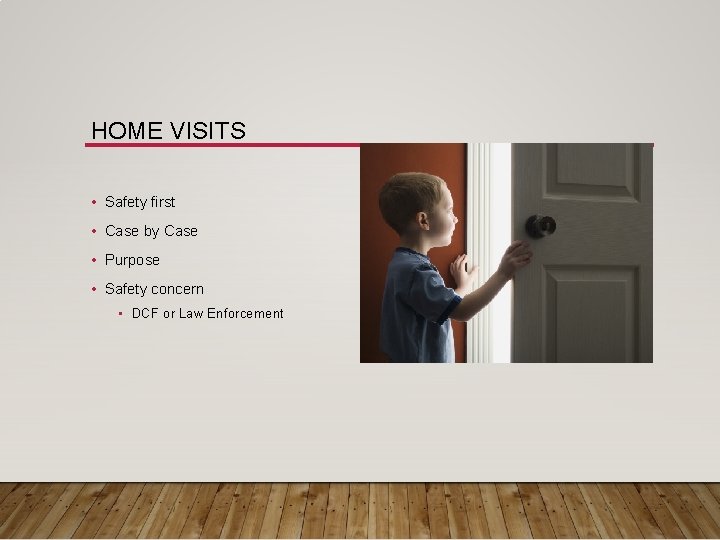 HOME VISITS

• Safety first
• Case by Case
• Purpose
• Safety concern
  ▪ DCF or Law Enforcement